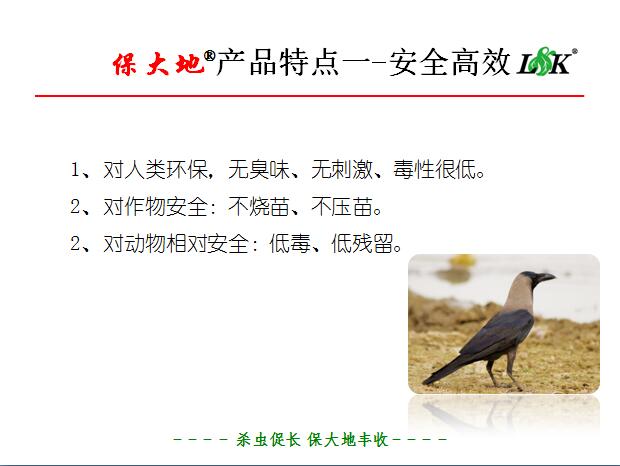 保大地®产品特点一-安全高效 L&K®

1、对人类环保，无臭味、无刺激、毒性很低。

2、对作物安全：不烧苗、不压苗。

2、对动物相对安全：低毒、低残留。

----杀虫促长 保大地丰收----